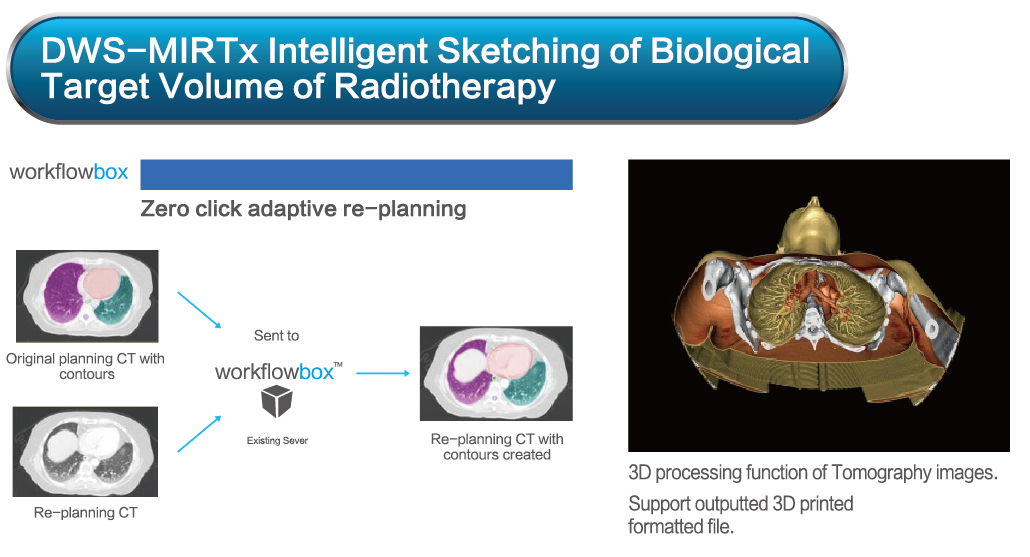 DWS-MIRTx Intelligent Sketching of Biological Target Volume of Radiotherapy

workflowbox

Zero click adaptive re-planning

Original planning CT with contours

Re-planning CT

Sent to

workflowbox™

Existing Sever

Re-planning CT with contours created

3D processing function of Tomography images.

Support outputted 3D printed formatted file.